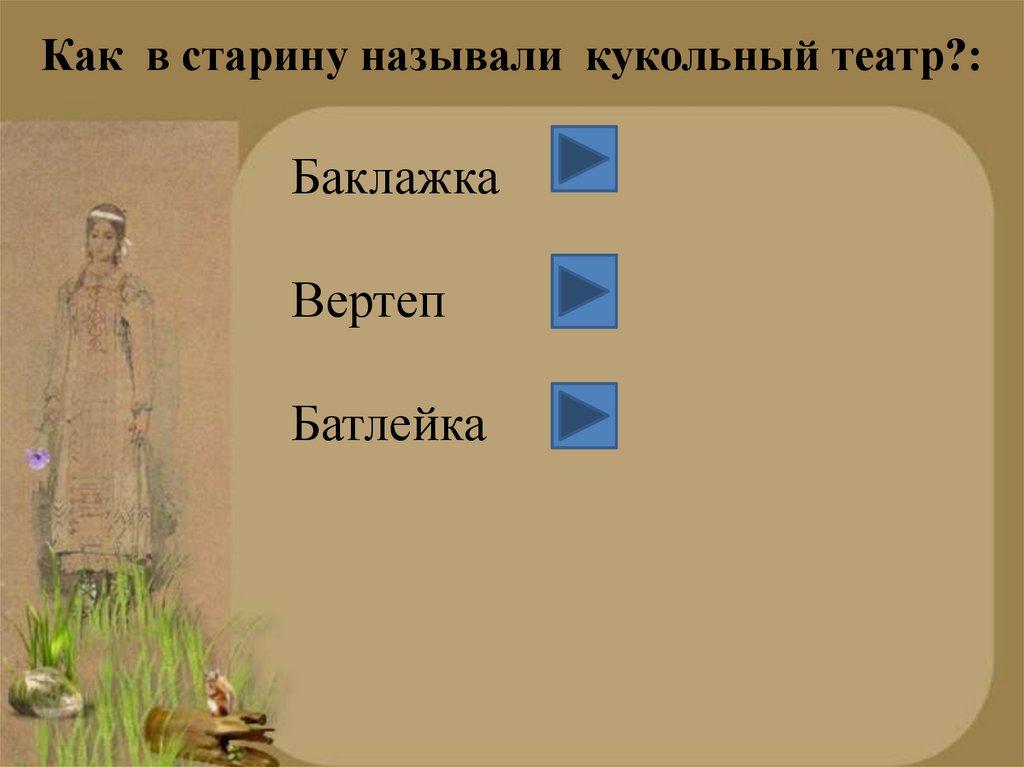 Как в старину называли кукольный театр?:

Баклажка

Вертеп

Батлейка